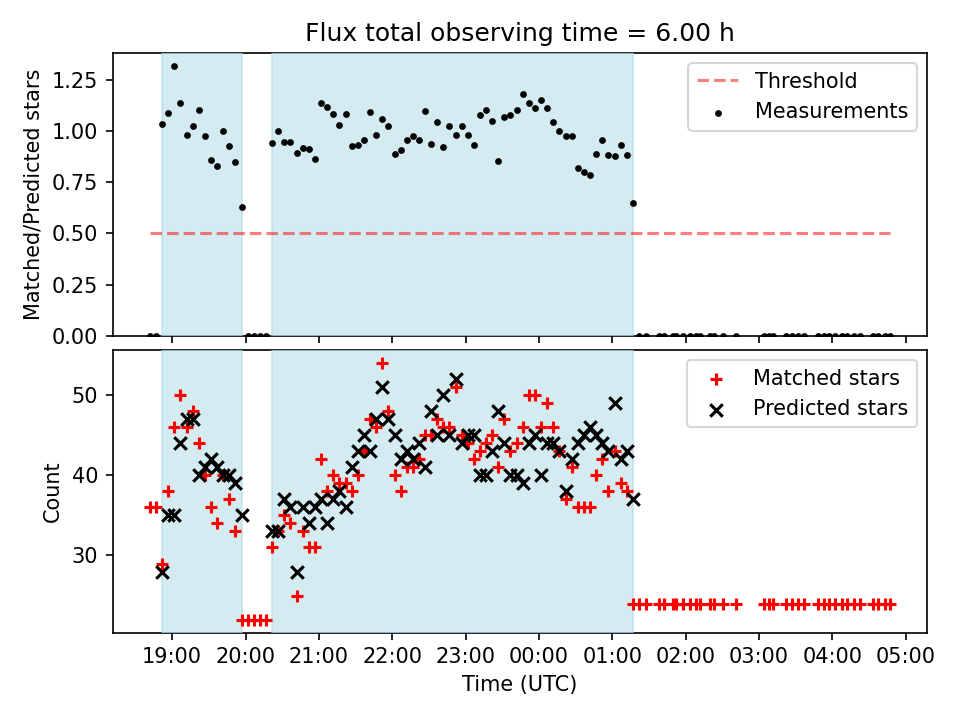 Flux total observing time = 6.00 h

Matched/Predicted stars

1.25
1.00
0.75
0.50
0.25
0.00

Threshold
Measurements

Count

50
40
30

Matched stars
Predicted stars

19:00 20:00 21:00 22:00 23:00 00:00 01:00 02:00 03:00 04:00 05:00

Time (UTC)